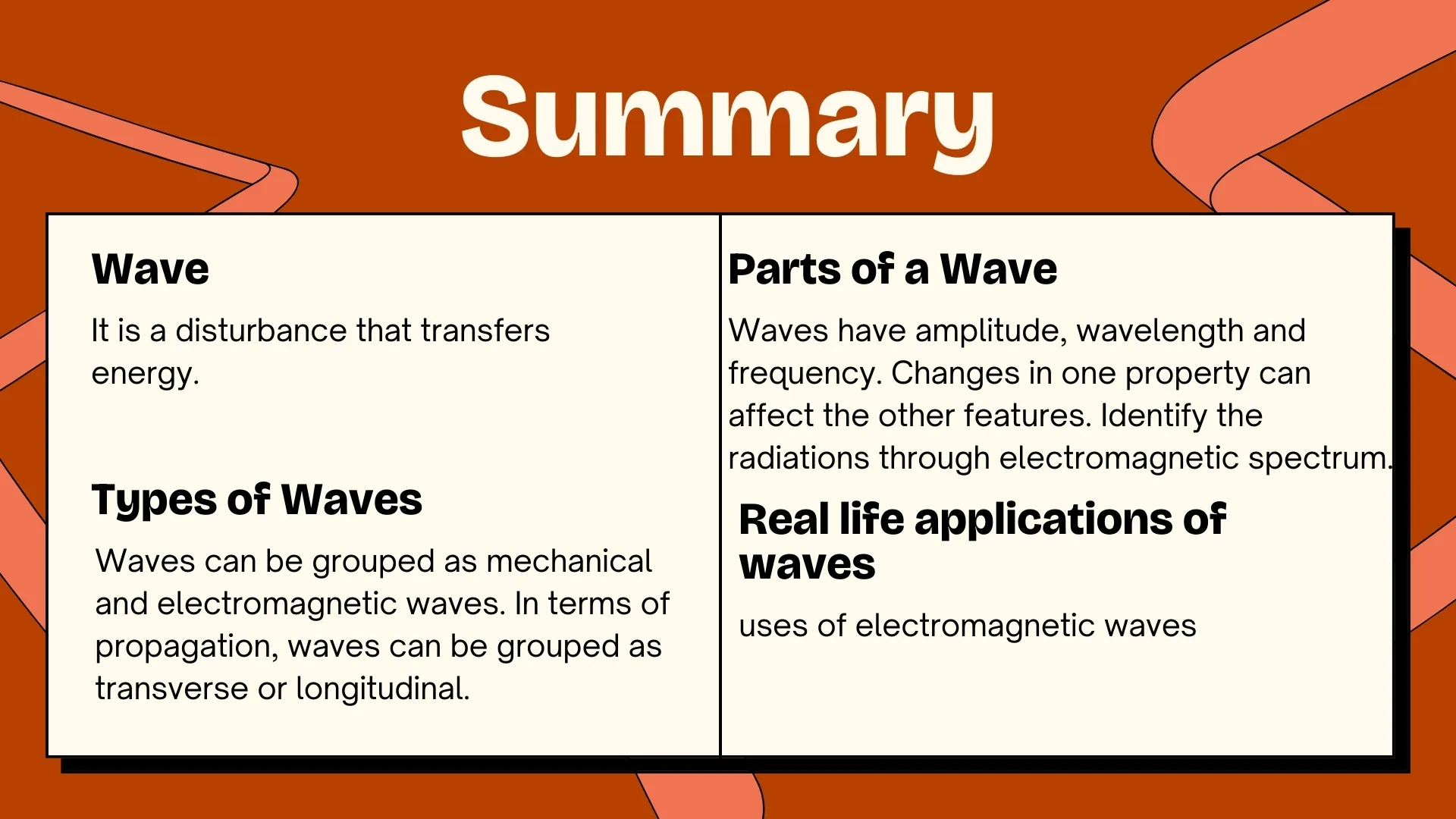 Summary

Wave

It is a disturbance that transfers energy.

Types of Waves

Waves can be grouped as mechanical and electromagnetic waves. In terms of propagation, waves can be grouped as transverse or longitudinal.

Parts of a Wave

Waves have amplitude, wavelength and frequency. Changes in one property can affect the other features. Identify the radiations through electromagnetic spectrum.

Real life applications of waves

uses of electromagnetic waves